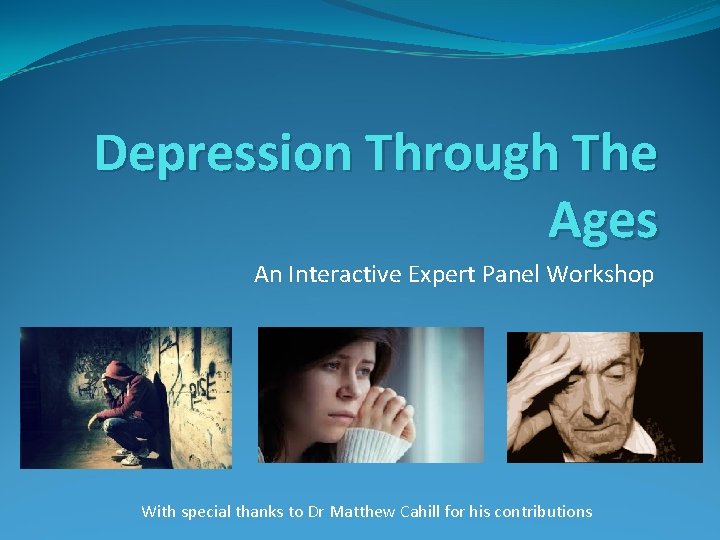 Depression Through The Ages

An Interactive Expert Panel Workshop

RISE

With special thanks to Dr Matthew Cahill for his contributions